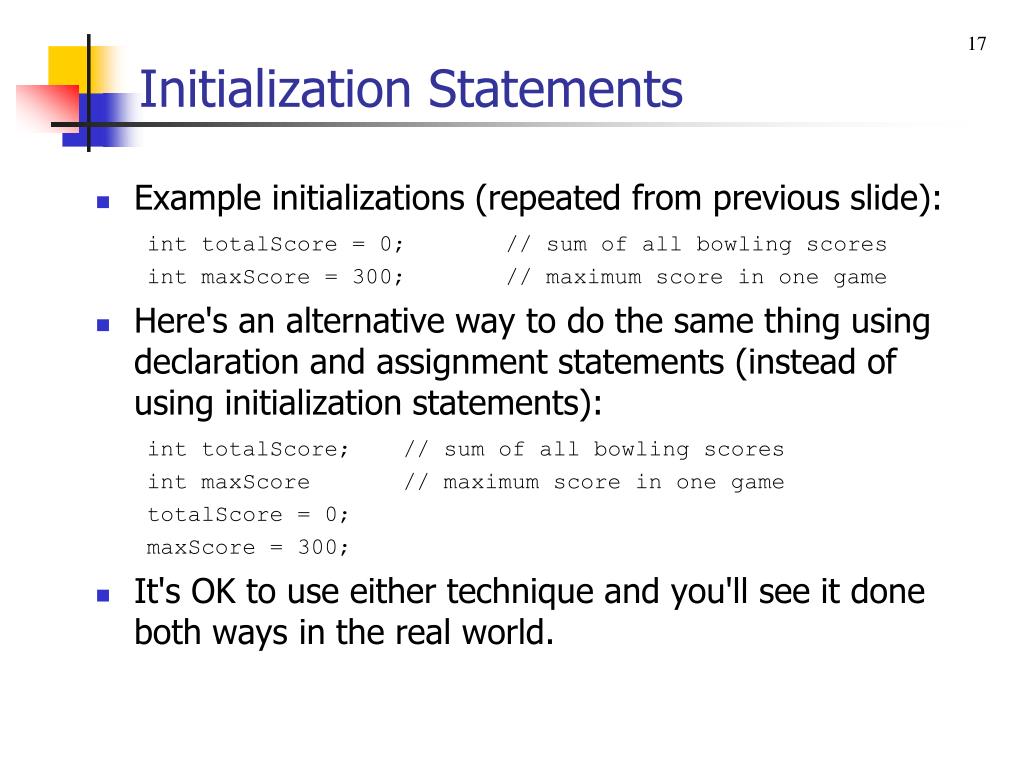 17

Initialization Statements

Example initializations (repeated from previous slide):

int totalScore = 0;       // sum of all bowling scores
int maxScore = 300;       // maximum score in one game

Here's an alternative way to do the same thing using declaration and assignment statements (instead of using initialization statements):

int totalScore;    // sum of all bowling scores
int maxScore       // maximum score in one game
totalScore = 0;
maxScore = 300;

It's OK to use either technique and you'll see it done both ways in the real world.